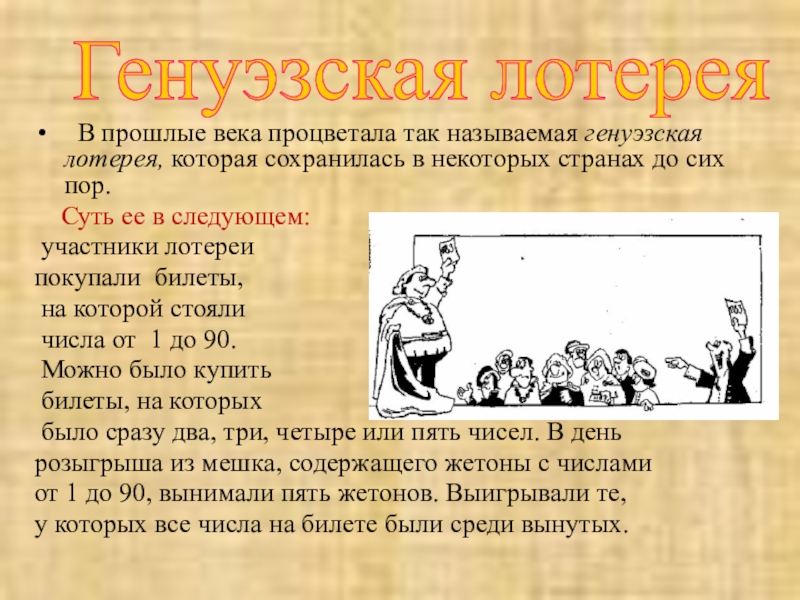 Генуэзская лотерея

• В прошлые века процветала так называемая генуэзская лотерея, которая сохранилась в некоторых странах до сих пор.

Суть ее в следующем:
участники лотереи покупали билеты, на которой стояли числа от 1 до 90. Можно было купить билеты, на которых было сразу два, три, четыре или пять чисел. В день розыгрыша из мешка, содержащего жетоны с числами от 1 до 90, вынимали пять жетонов. Выигрывали те, у которых все числа на билете были среди вынутых.